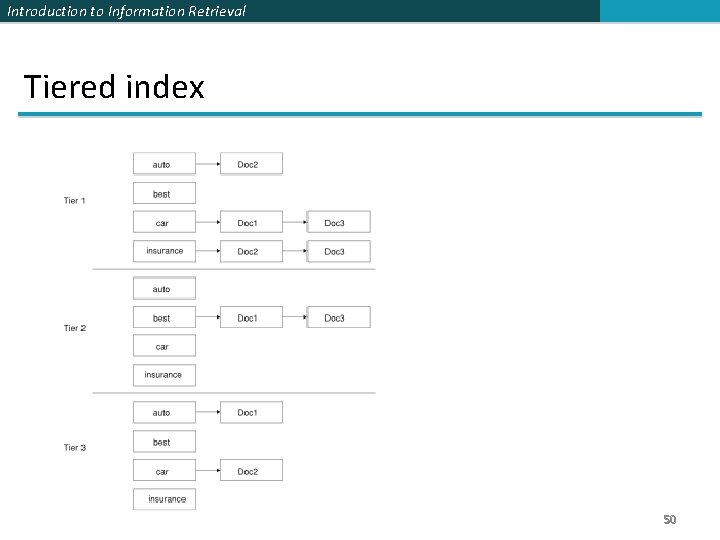 Introduction to Information Retrieval

Tiered index

Tier 1

auto
Doc2

best

car
Doc1
Doc3

insurance
Doc2
Doc3

Tier 2

auto

best
Doc1
Doc3

car

insurance

Tier 3

auto
Doc1

best

car
Doc2

insurance

50